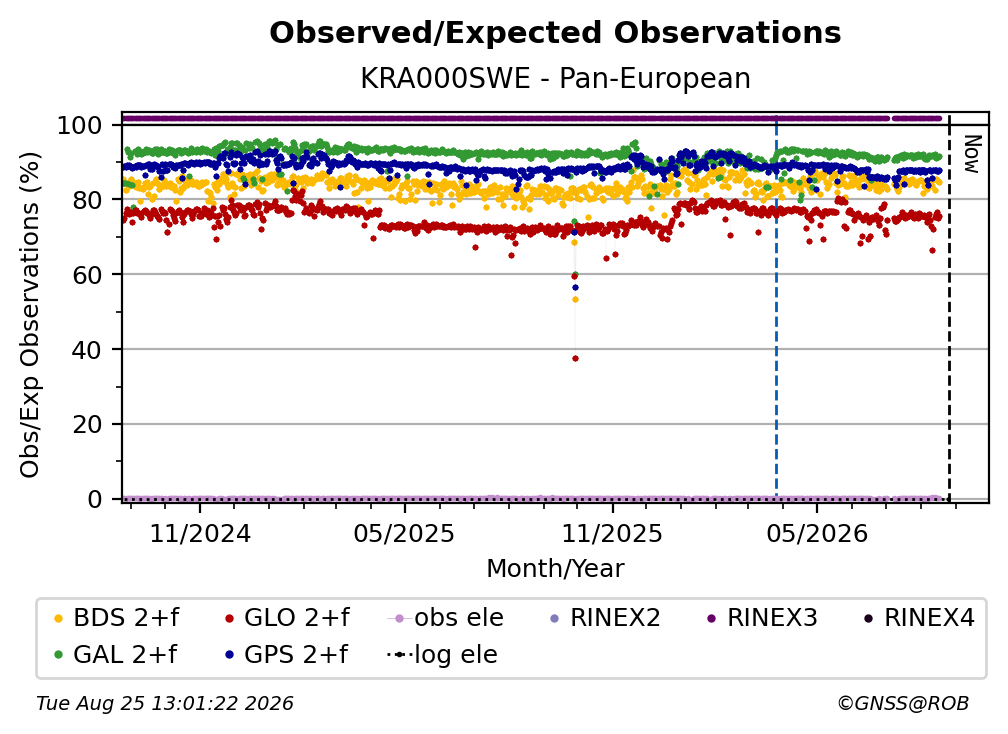 Observed/Expected Observations

KRA000SWE - Pan-European

Obs/Exp Observations (%)

100
80
60
40
20
0

Now

11/2024
05/2025
11/2025
05/2026

Month/Year

BDS 2+f
GLO 2+f
obs ele
RINEX2
RINEX3
RINEX4
GAL 2+f
GPS 2+f
log ele

Tue Aug 25 13:01:22 2026

©GNSS@ROB